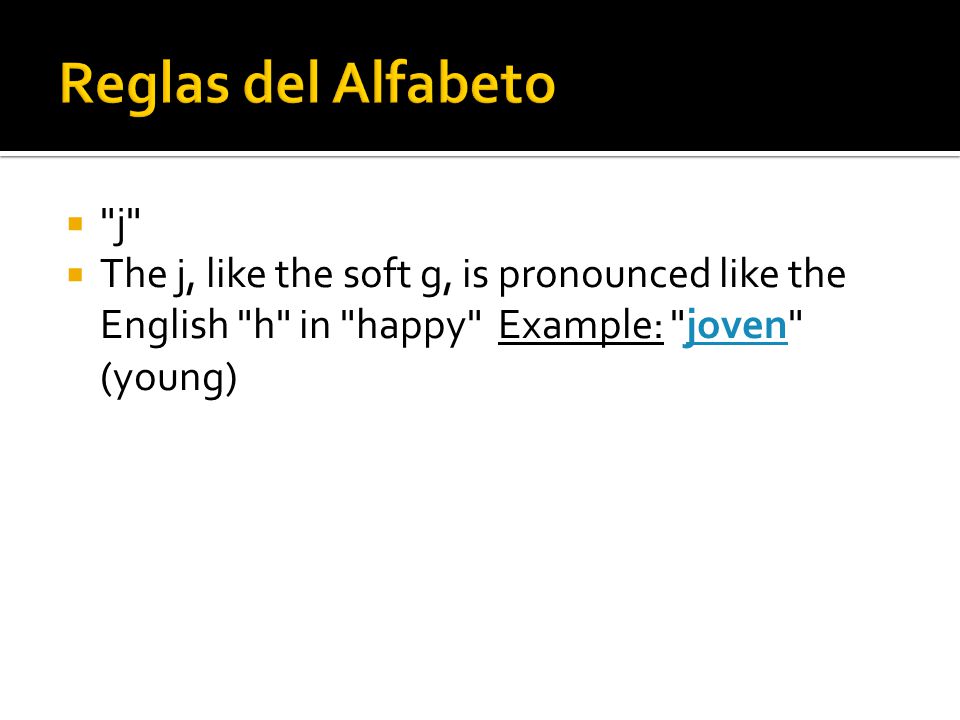 Reglas del Alfabeto

"j"

The j, like the soft g, is pronounced like the English "h" in "happy" Example: "joven" (young)